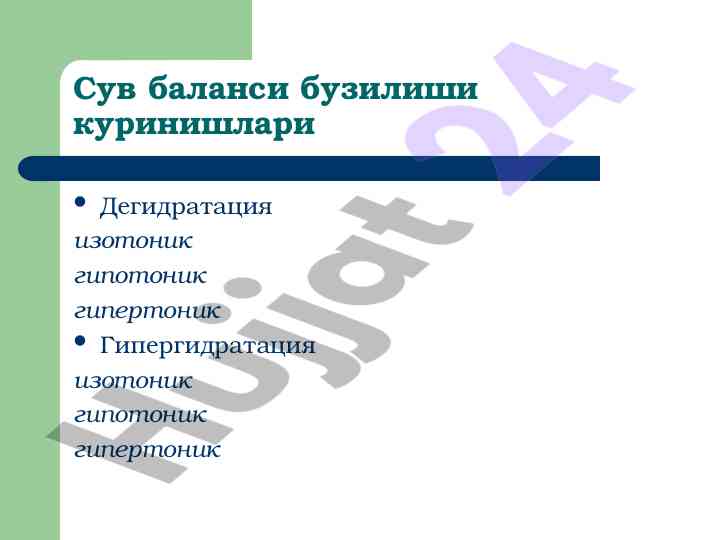 Сув баланси бузилиши куринишлари

• Дегидратация
изотоник
гипотоник
гипертоник

• Гипергидратация
изотоник
гипотоник
гипертоник

Hujjat 24